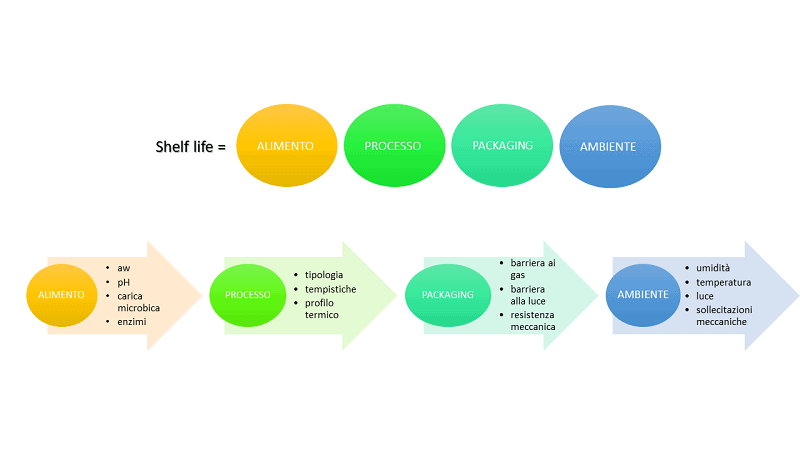 Shelf life = ALIMENTO PROCESSO PACKAGING AMBIENTE

ALIMENTO
- aw
- pH
- carica microbica
- enzimi

PROCESSO
- tipologia
- tempistiche
- profilo termico

PACKAGING
- barriera ai gas
- barriera alla luce
- resistenza meccanica

AMBIENTE
- umidità
- temperatura
- luce
- sollecitazioni meccaniche